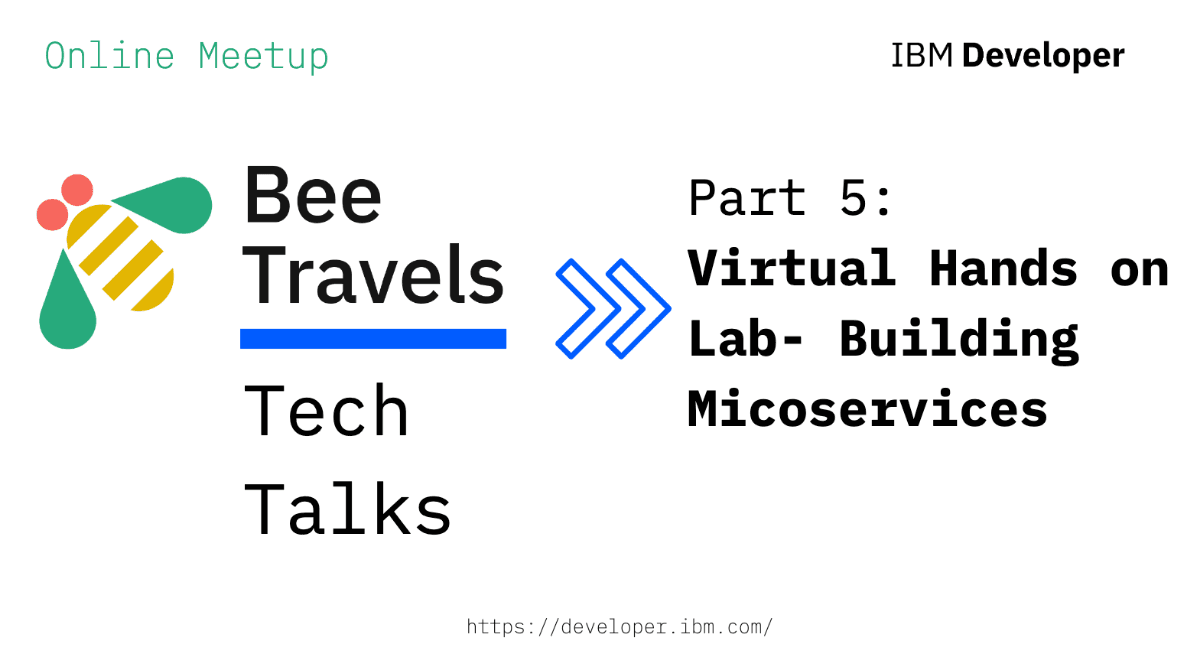 Online Meetup

IBM Developer

Bee Travels

Tech Talks

Part 5:
Virtual Hands on Lab- Building Micoservices

https://developer.ibm.com/